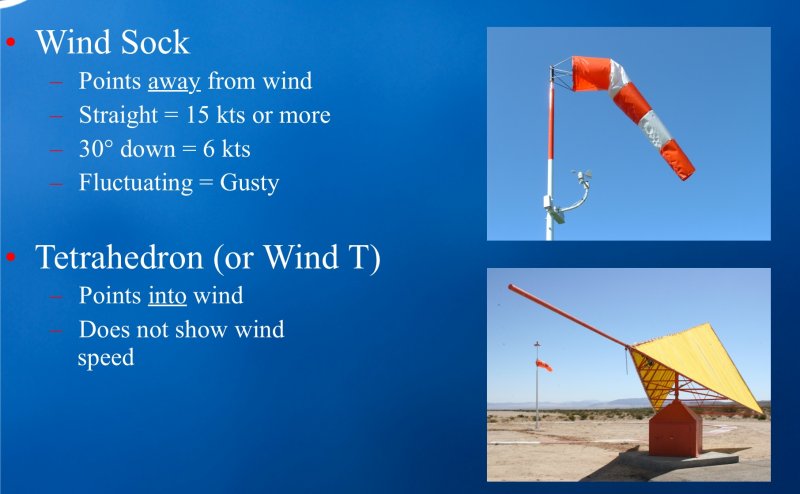 • Wind Sock
– Points away from wind
– Straight = 15 kts or more
– 30° down = 6 kts
– Fluctuating = Gusty

• Tetrahedron (or Wind T)
– Points into wind
– Does not show wind speed